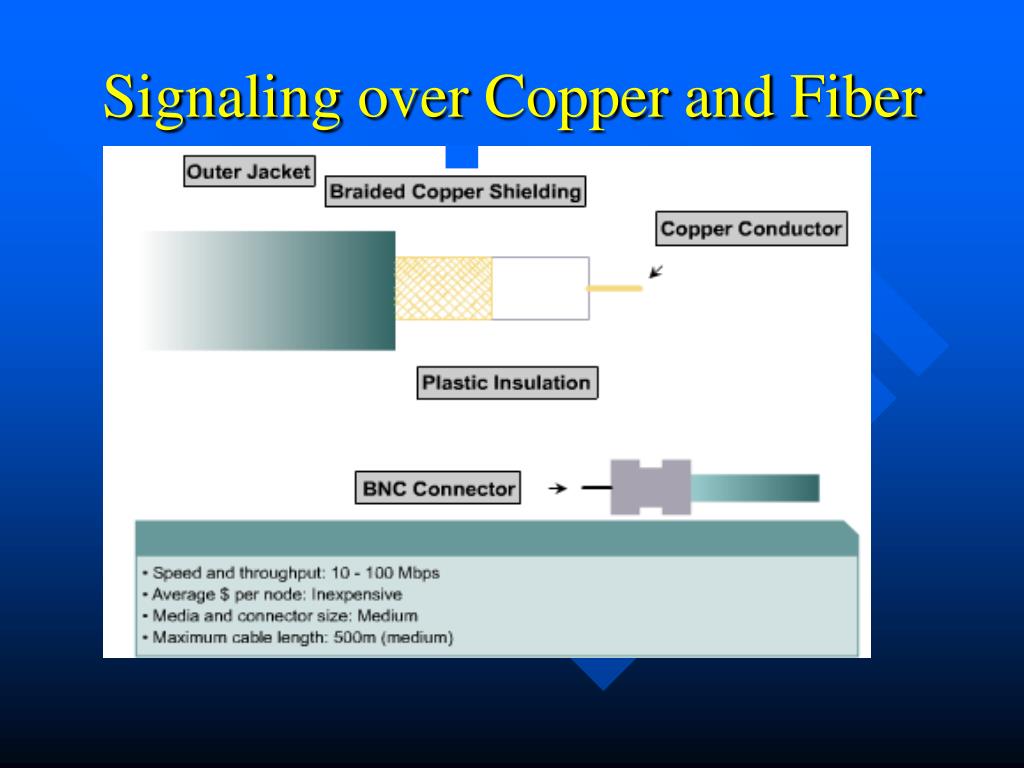 Signaling over Copper and Fiber

Outer Jacket

Braided Copper Shielding

Copper Conductor

Plastic Insulation

BNC Connector

• Speed and throughput: 10 - 100 Mbps
• Average $ per node: Inexpensive
• Media and connector size: Medium
• Maximum cable length: 500m (medium)